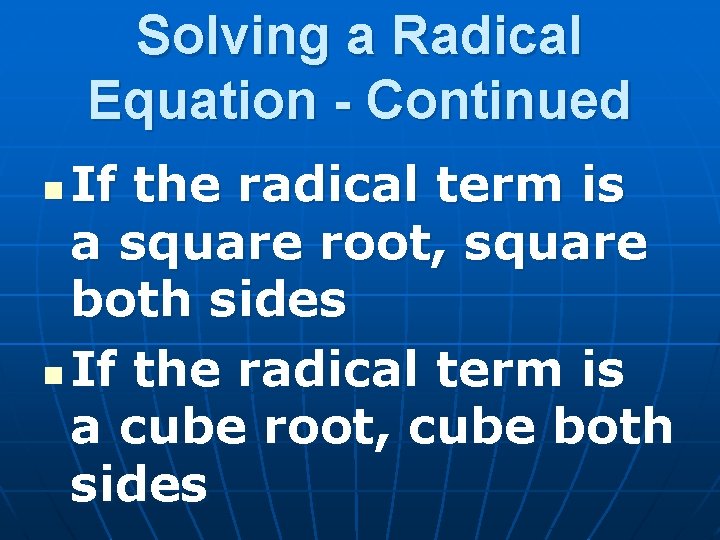 Solving a Radical Equation - Continued

If the radical term is a square root, square both sides

If the radical term is a cube root, cube both sides